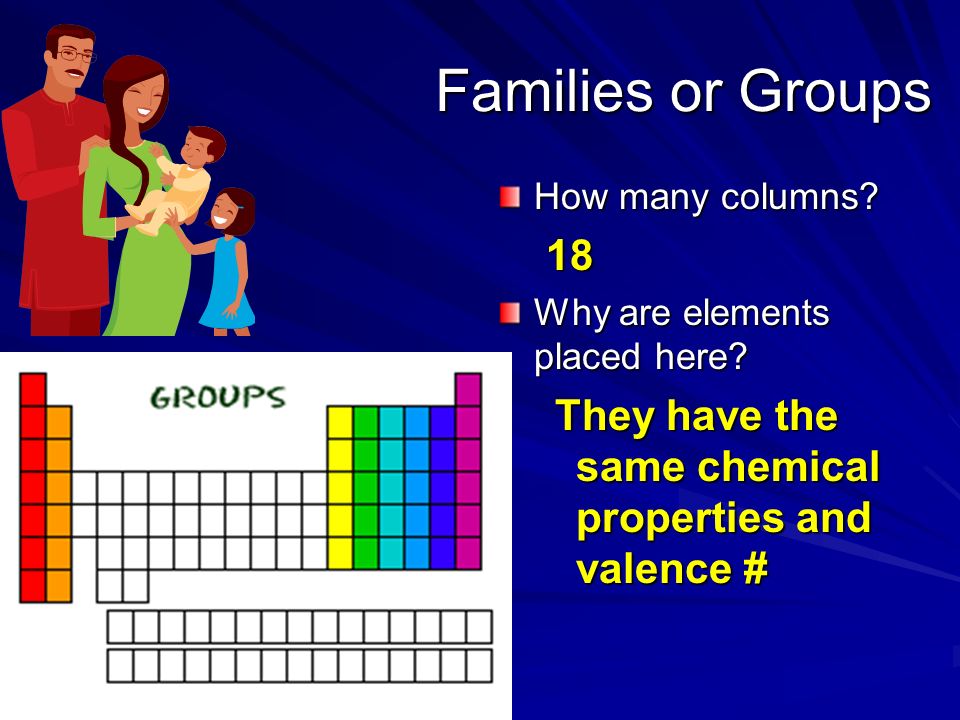 Families or Groups

How many columns?

18

Why are elements placed here?

They have the same chemical properties and valence #

GROUPS